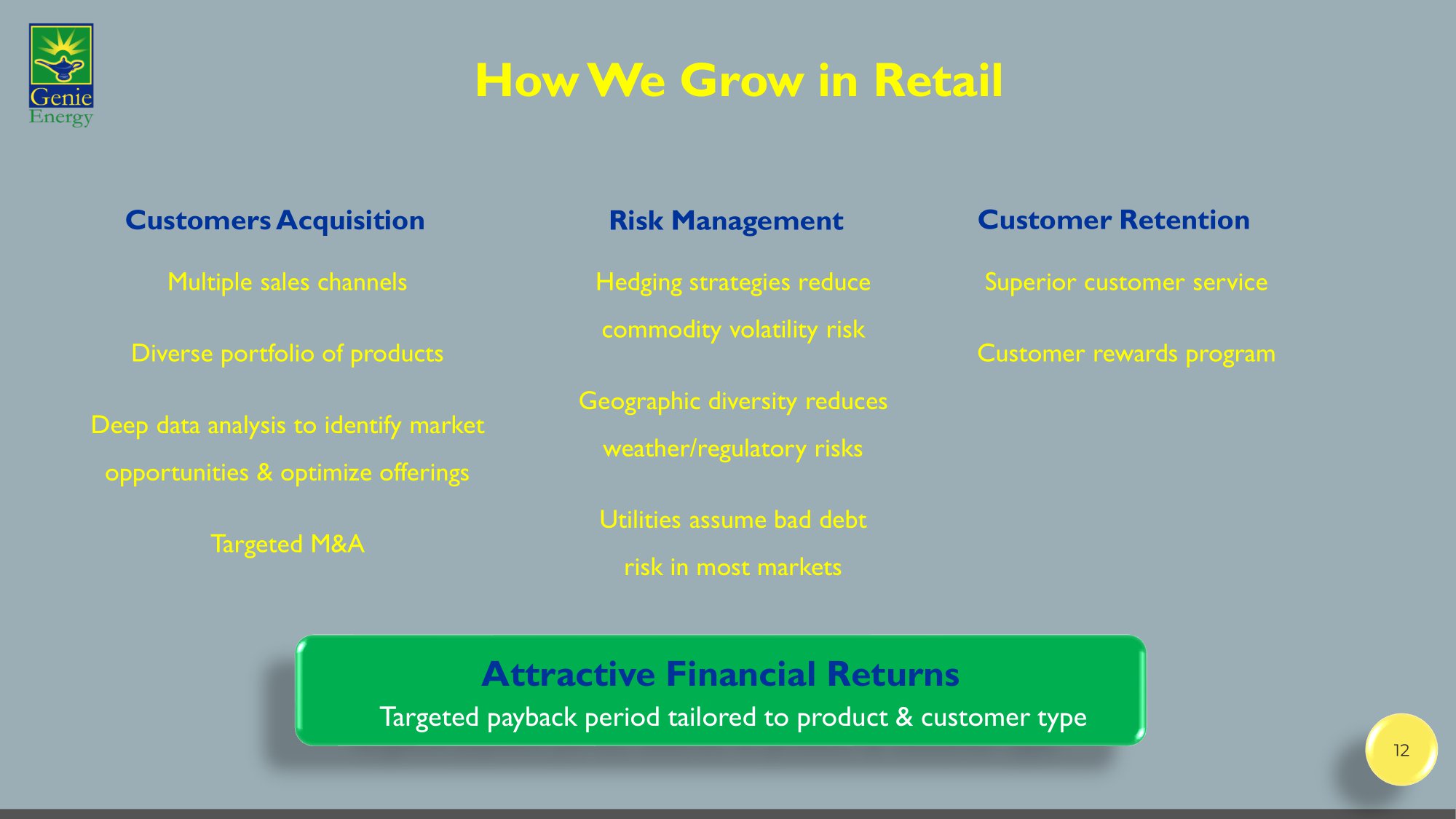 Genie Energy

How We Grow in Retail

Customers Acquisition

Multiple sales channels

Diverse portfolio of products

Deep data analysis to identify market opportunities & optimize offerings

Targeted M&A

Risk Management

Hedging strategies reduce commodity volatility risk

Geographic diversity reduces weather/regulatory risks

Utilities assume bad debt risk in most markets

Customer Retention

Superior customer service

Customer rewards program

Attractive Financial Returns

Targeted payback period tailored to product & customer type

12